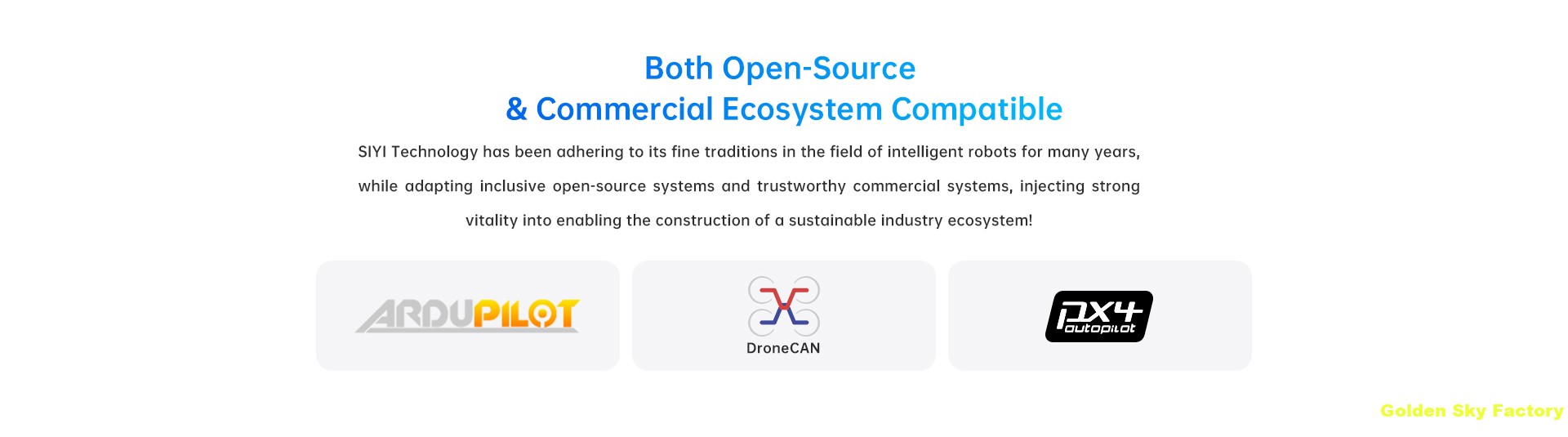 Both Open-Source
& Commercial Ecosystem Compatible

SIYI Technology has been adhering to its fine traditions in the field of intelligent robots for many years, while adapting inclusive open-source systems and trustworthy commercial systems, injecting strong vitality into enabling the construction of a sustainable industry ecosystem!

ARDUPILOT

DroneCAN

PX4 autopilot

Golden Sky Factory